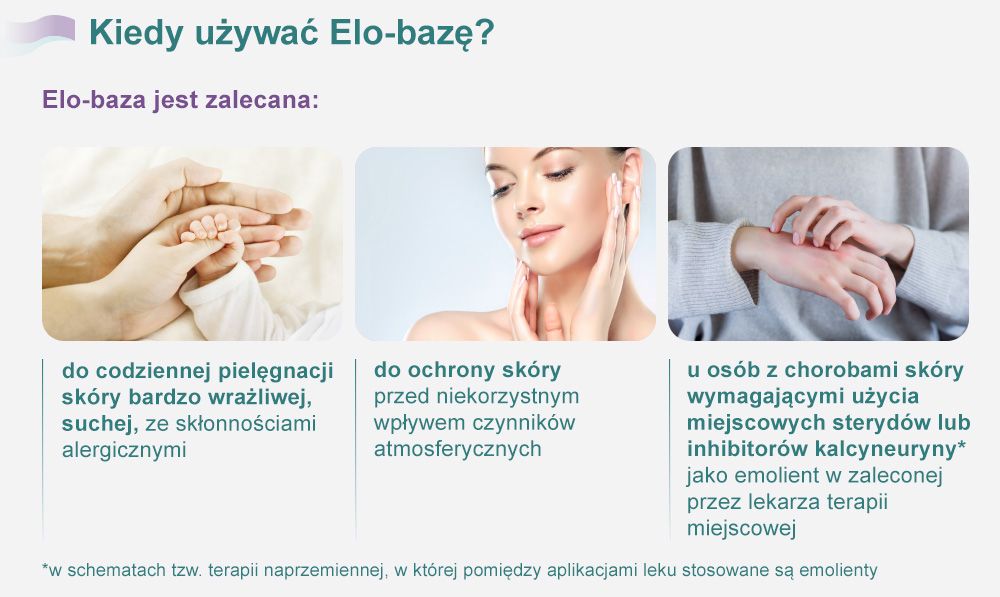 Kiedy używać Elo-bazę?

Elo-baza jest zalecana:

do codziennej pielęgnacji skóry bardzo wrażliwej, suchej, ze skłonnościami alergicznymi

do ochrony skóry przed niekorzystnym wpływem czynników atmosferycznych

u osób z chorobami skóry wymagającymi użycia miejscowych sterydów lub inhibitorów kalcyneuryny* jako emolient w zaleconej przez lekarza terapii miejscowej

*w schematach tzw. terapii naprzemiennej, w której pomiędzy aplikacjami leku stosowane są emolienty